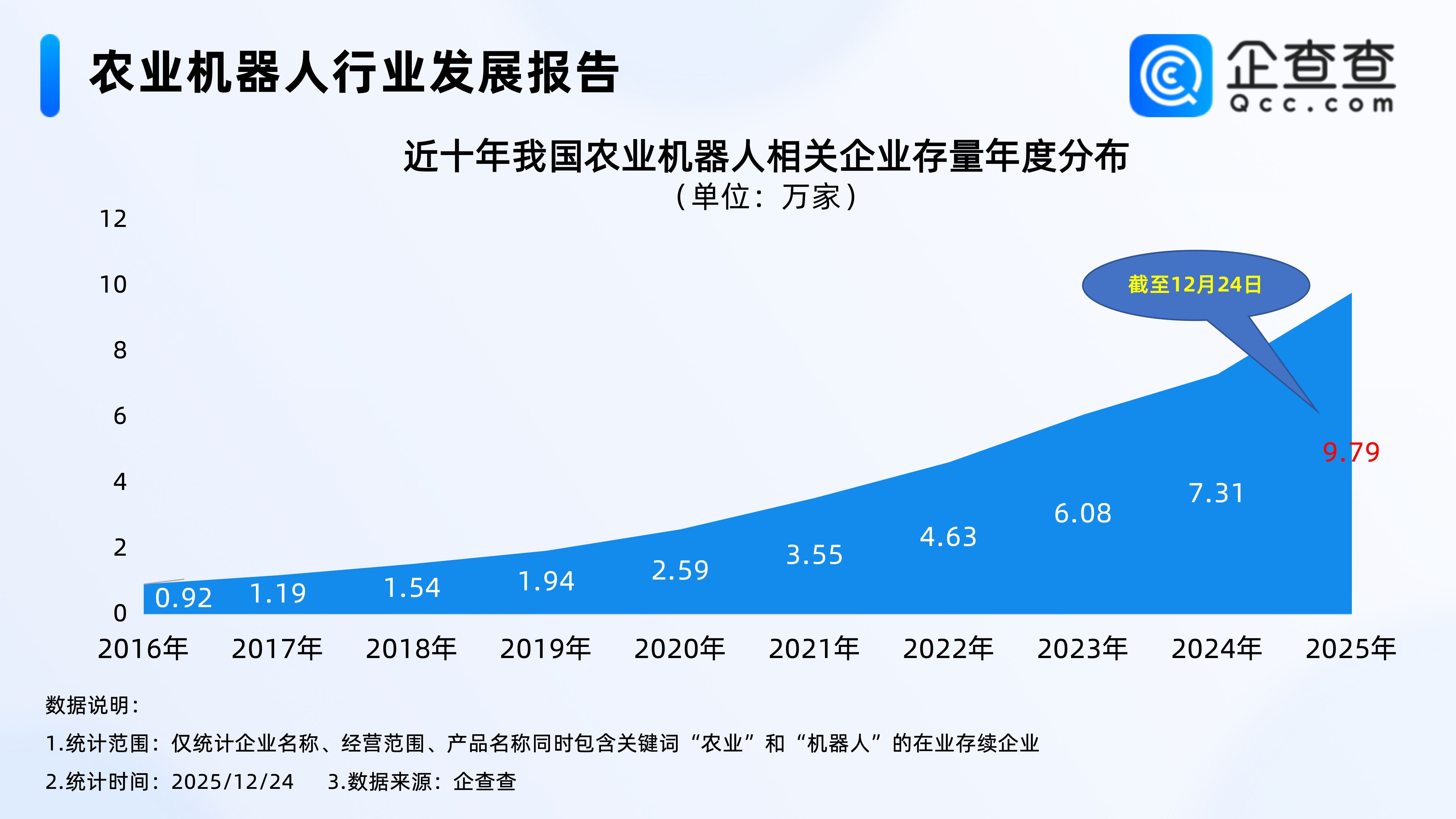 农业机器人行业发展报告

企查查
Qcc.com

近十年我国农业机器人相关企业存量年度分布
（单位：万家）

12
10
8
6
4
2
0

截至12月24日

0.92
1.19
1.54
1.94
2.59
3.55
4.63
6.08
7.31
9.79

2016年
2017年
2018年
2019年
2020年
2021年
2022年
2023年
2024年
2025年

数据说明：
1.统计范围：仅统计企业名称、经营范围、产品名称同时包含关键词“农业”和“机器人”的在业存续企业
2.统计时间：2025/12/24 3.数据来源：企查查